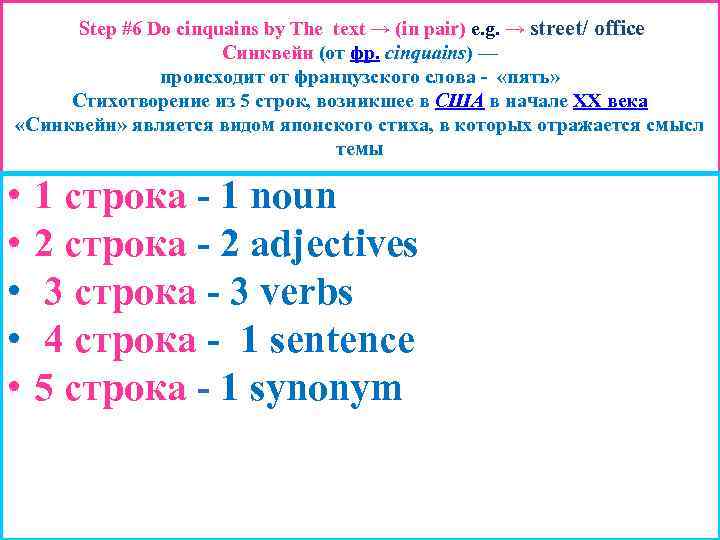 Step #6 Do cinquains by The text → (in pair) e.g. → street/ office
Синквейн (от фр. cinquains) —
происходит от французского слова - «пять»
Стихотворение из 5 строк, возникшее в США в начале XX века
«Синквейн» является видом японского стиха, в которых отражается смысл темы

• 1 строка - 1 noun
• 2 строка - 2 adjectives
• 3 строка - 3 verbs
• 4 строка - 1 sentence
• 5 строка - 1 synonym